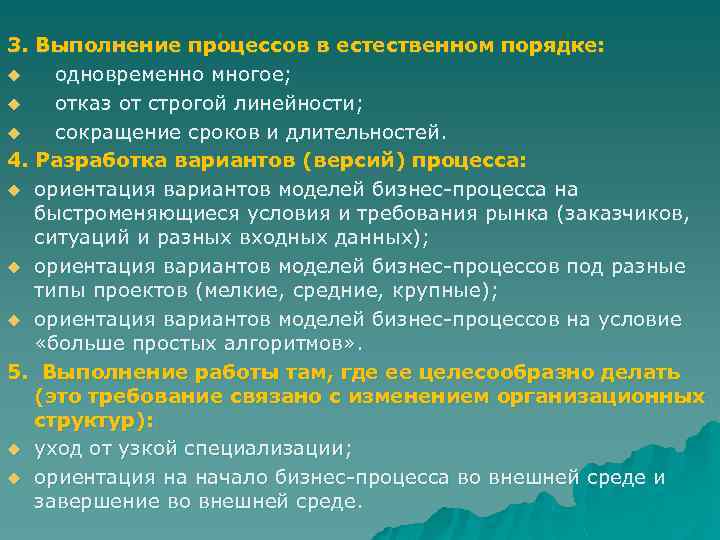 3. Выполнение процессов в естественном порядке:
◆ одновременно многое;
◆ отказ от строгой линейности;
◆ сокращение сроков и длительностей.
4. Разработка вариантов (версий) процесса:
◆ ориентация вариантов моделей бизнес-процесса на быстроменяющиеся условия и требования рынка (заказчиков, ситуаций и разных входных данных);
◆ ориентация вариантов моделей бизнес-процессов под разные типы проектов (мелкие, средние, крупные);
◆ ориентация вариантов моделей бизнес-процессов на условие «больше простых алгоритмов».
5. Выполнение работы там, где ее целесообразно делать (это требование связано с изменением организационных структур):
◆ уход от узкой специализации;
◆ ориентация на начало бизнес-процесса во внешней среде и завершение во внешней среде.